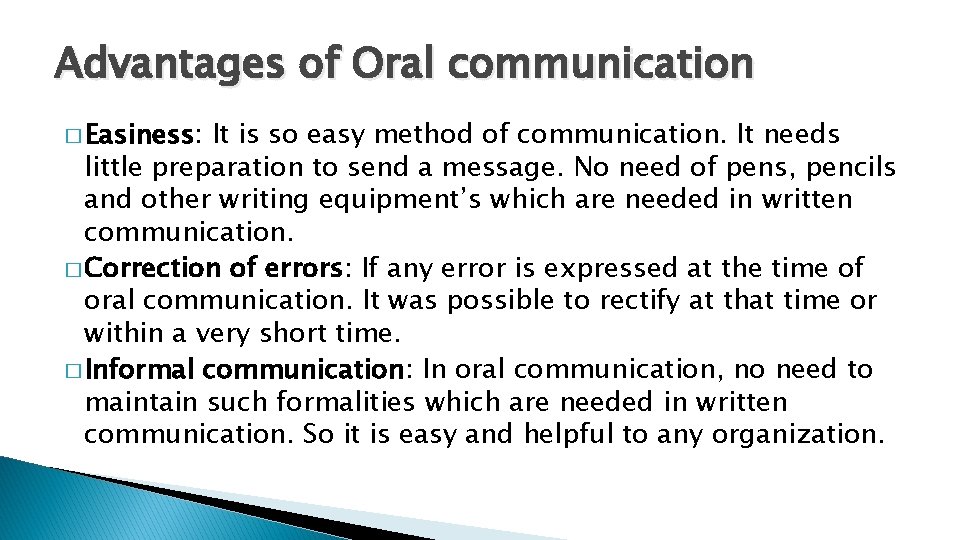 Advantages of Oral communication

□ Easiness: It is so easy method of communication. It needs little preparation to send a message. No need of pens, pencils and other writing equipment's which are needed in written communication.

□ Correction of errors: If any error is expressed at the time of oral communication. It was possible to rectify at that time or within a very short time.

□ Informal communication: In oral communication, no need to maintain such formalities which are needed in written communication. So it is easy and helpful to any organization.